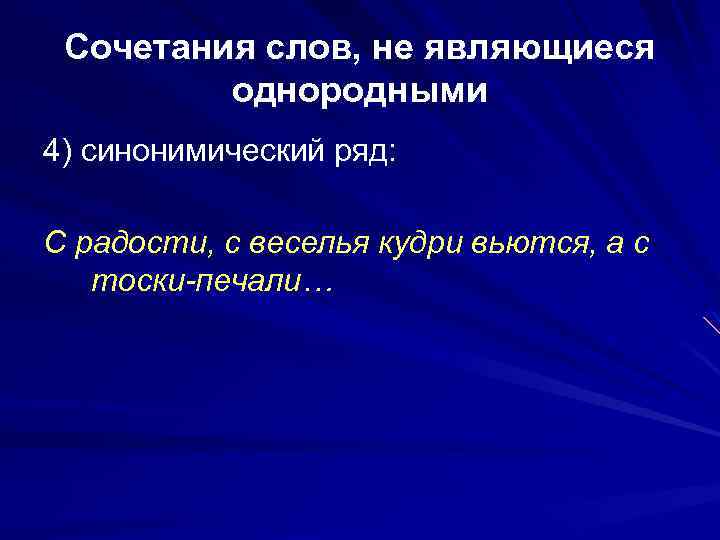 Сочетания слов, не являющиеся однородными

4) синонимический ряд:

С радости, с веселья кудри вьются, а с тоски-печали…